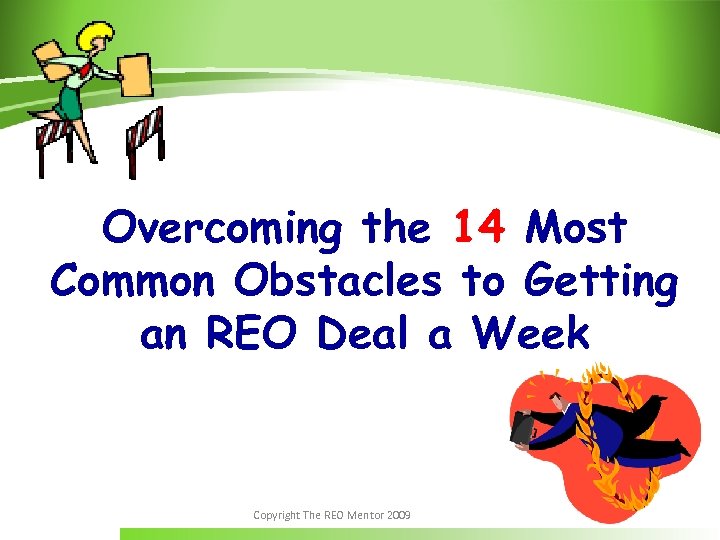 Overcoming the 14 Most Common Obstacles to Getting an REO Deal a Week

Copyright The REO Mentor 2009